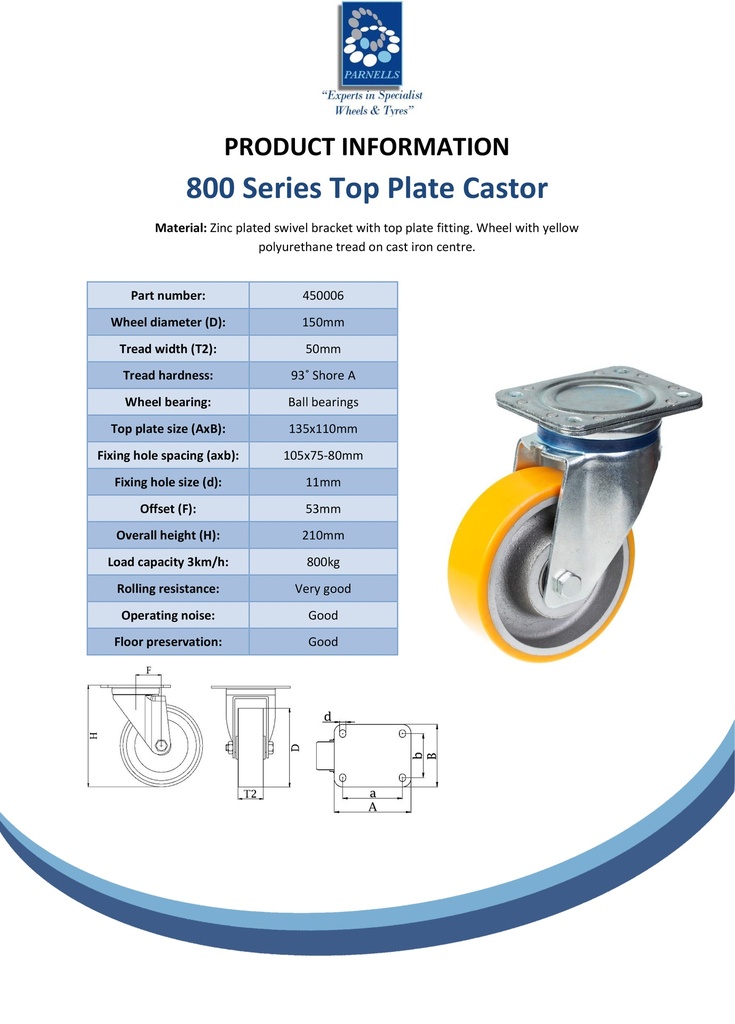 PARNELLS
"Experts in Specialist Wheels & Tyres"

PRODUCT INFORMATION
800 Series Top Plate Castor

Material: Zinc plated swivel bracket with top plate fitting. Wheel with yellow polyurethane tread on cast iron centre.

| Part number: | 450006 |
|---|---|
| Wheel diameter (D): | 150mm |
| Tread width (T2): | 50mm |
| Tread hardness: | 93˚ Shore A |
| Wheel bearing: | Ball bearings |
| Top plate size (AxB): | 135x110mm |
| Fixing hole spacing (axb): | 105x75-80mm |
| Fixing hole size (d): | 11mm |
| Offset (F): | 53mm |
| Overall height (H): | 210mm |
| Load capacity 3km/h: | 800kg |
| Rolling resistance: | Very good |
| Operating noise: | Good |
| Floor preservation: | Good |

F
H
D
T2
d
b
B
a
A